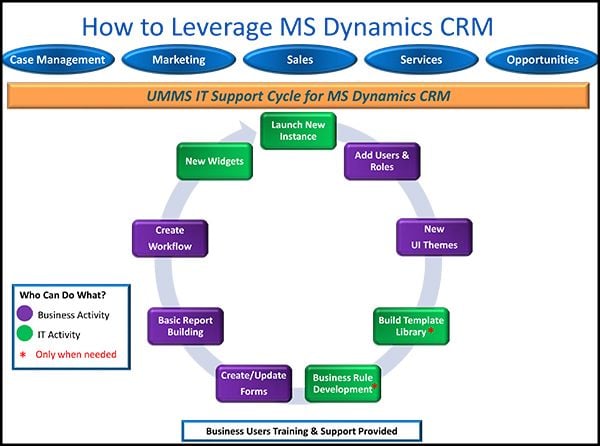 How to Leverage MS Dynamics CRM

Case Management

Marketing

Sales

Services

Opportunities

UMMS IT Support Cycle for MS Dynamics CRM

Launch New Instance

Add Users & Roles

New UI Themes

Build Template Library*

Business Rule Development*

Create/Update Forms

Basic Report Building

Create Workflow

New Widgets

Who Can Do What?
Business Activity
IT Activity
* Only when needed

Business Users Training & Support Provided